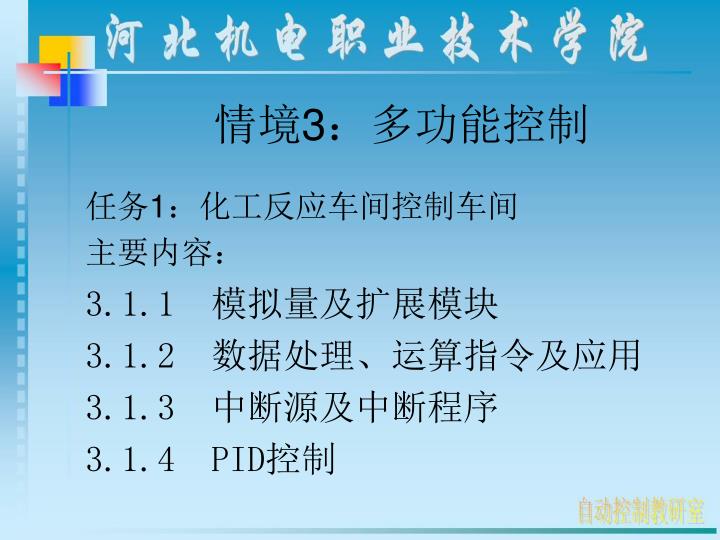 河北机电职业技术学院

情境3：多功能控制

任务1：化工反应车间控制车间
主要内容：
3.1.1　模拟量及扩展模块
3.1.2　数据处理、运算指令及应用
3.1.3　中断源及中断程序
3.1.4　PID控制

自动控制教研室